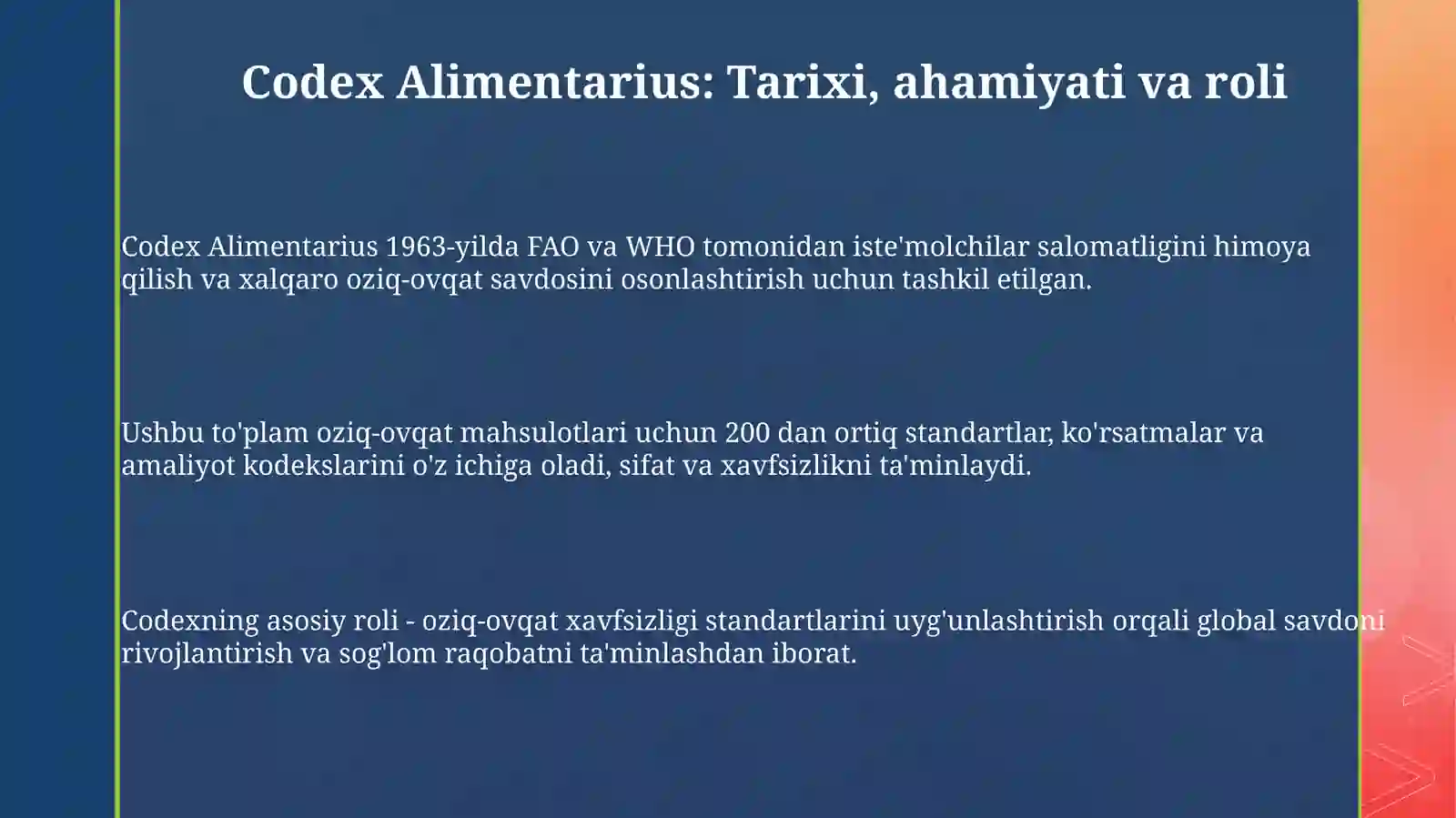 Codex Alimentarius: Tarixi, ahamiyati va roli

Codex Alimentarius 1963-yilda FAO va WHO tomonidan iste'molchilar salomatligini himoya qilish va xalqaro oziq-ovqat savdosini osonlashtirish uchun tashkil etilgan.

Ushbu to'plam oziq-ovqat mahsulotlari uchun 200 dan ortiq standartlar, ko'rsatmalar va amaliyot kodekslarini o'z ichiga oladi, sifat va xavfsizlikni ta'minlaydi.

Codexning asosiy roli - oziq-ovqat xavfsizligi standartlarini uyg'unlashtirish orqali global savdoni rivojlantirish va sog'lom raqobatni ta'minlashdan iborat.